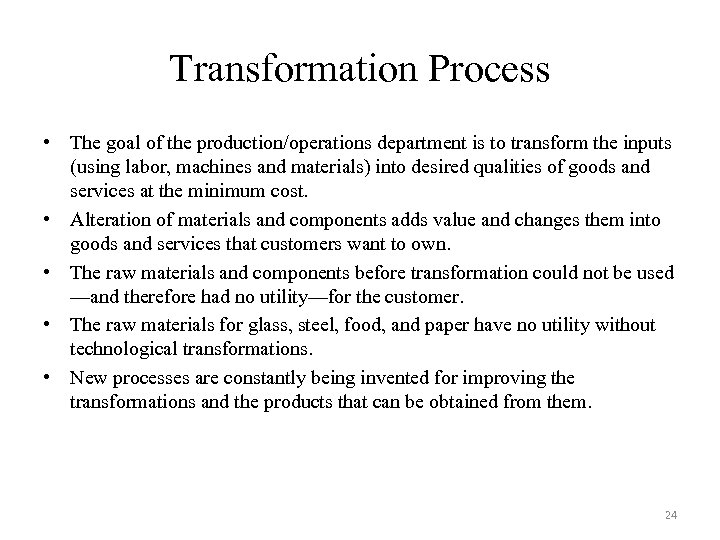 Transformation Process

• The goal of the production/operations department is to transform the inputs (using labor, machines and materials) into desired qualities of goods and services at the minimum cost.
• Alteration of materials and components adds value and changes them into goods and services that customers want to own.
• The raw materials and components before transformation could not be used —and therefore had no utility—for the customer.
• The raw materials for glass, steel, food, and paper have no utility without technological transformations.
• New processes are constantly being invented for improving the transformations and the products that can be obtained from them.

24